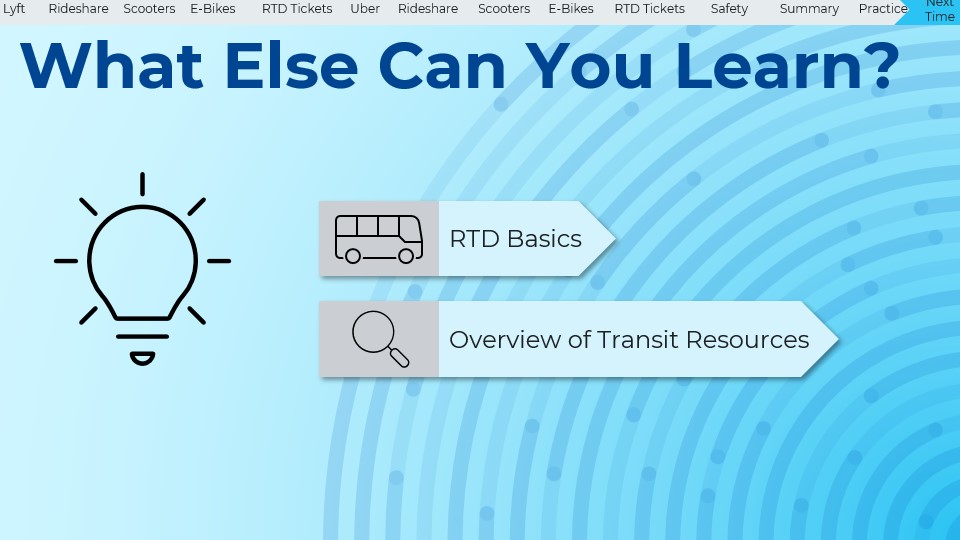 Lyft Rideshare Scooters E-Bikes RTD Tickets Uber Rideshare Scooters E-Bikes RTD Tickets Safety Summary Practice Next Time

What Else Can You Learn?

RTD Basics

Overview of Transit Resources